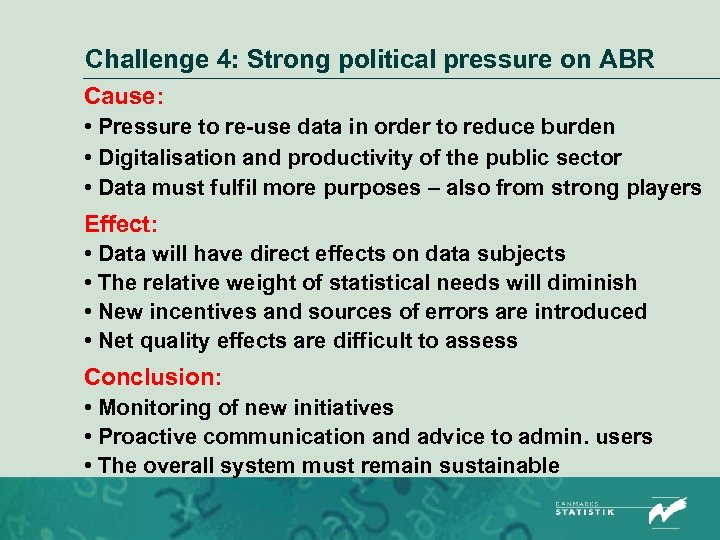 Challenge 4: Strong political pressure on ABR

Cause:
• Pressure to re-use data in order to reduce burden
• Digitalisation and productivity of the public sector
• Data must fulfil more purposes – also from strong players

Effect:
• Data will have direct effects on data subjects
• The relative weight of statistical needs will diminish
• New incentives and sources of errors are introduced
• Net quality effects are difficult to assess

Conclusion:
• Monitoring of new initiatives
• Proactive communication and advice to admin. users
• The overall system must remain sustainable

DANMARKS STATISTIK